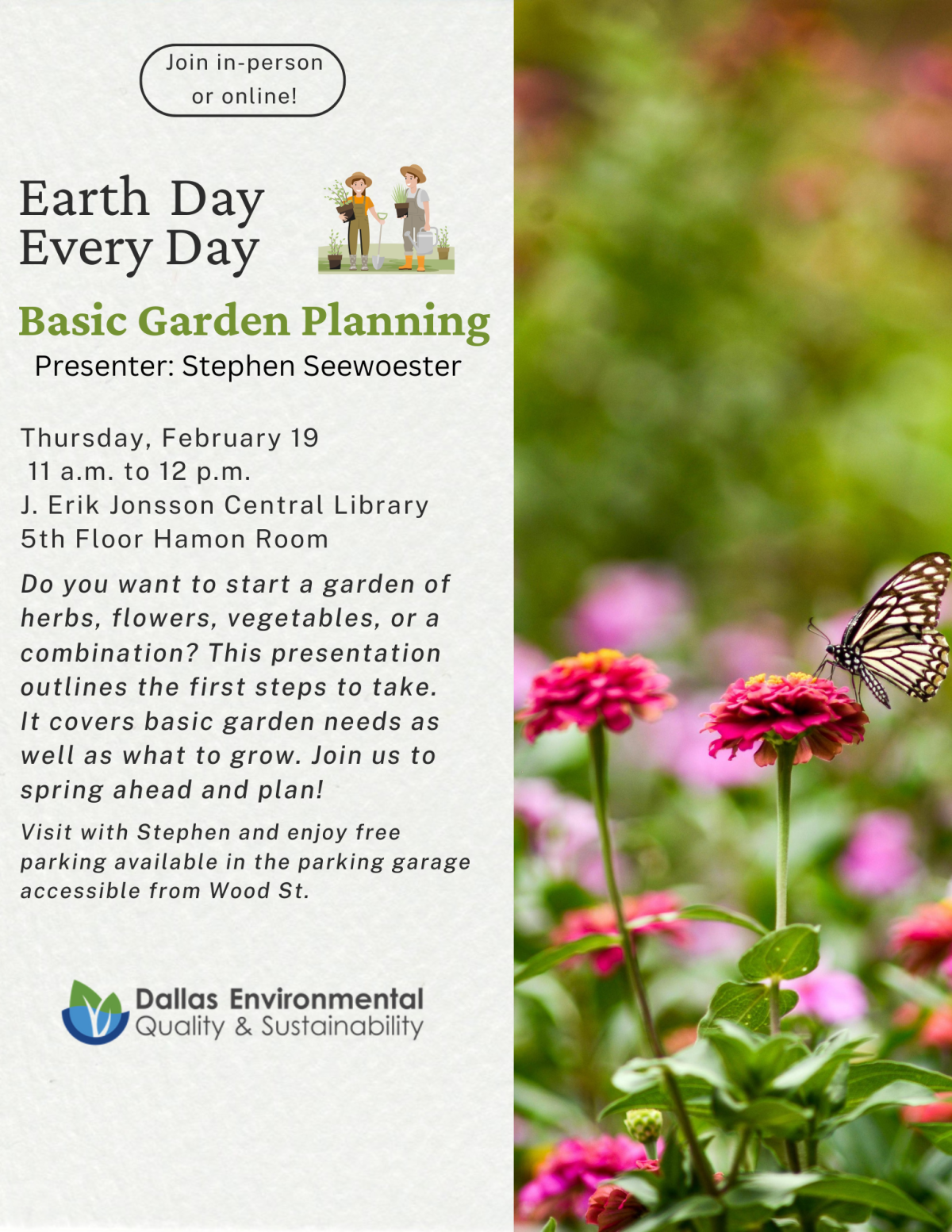 Join in-person or online!

Earth Day
Every Day

Basic Garden Planning
Presenter: Stephen Seewoester

Thursday, February 19
11 a.m. to 12 p.m.
J. Erik Jonsson Central Library
5th Floor Hamon Room

Do you want to start a garden of herbs, flowers, vegetables, or a combination? This presentation outlines the first steps to take. It covers basic garden needs as well as what to grow. Join us to spring ahead and plan!

Visit with Stephen and enjoy free parking available in the parking garage accessible from Wood St.

Dallas Environmental
Quality & Sustainability